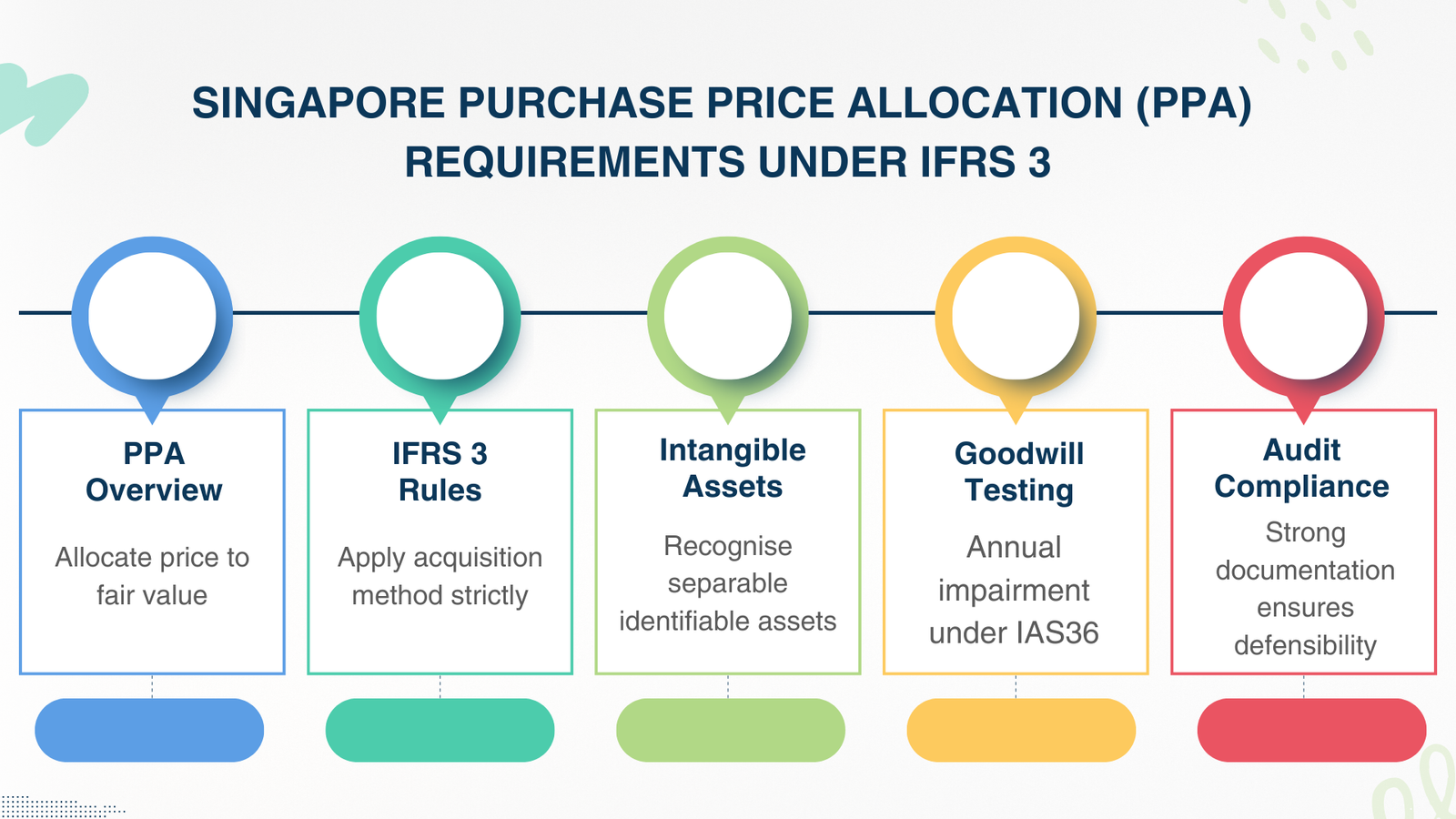 SINGAPORE PURCHASE PRICE ALLOCATION (PPA) REQUIREMENTS UNDER IFRS 3

PPA Overview

Allocate price to fair value

IFRS 3 Rules

Apply acquisition method strictly

Intangible Assets

Recognise separable identifiable assets

Goodwill Testing

Annual impairment under IAS36

Audit Compliance

Strong documentation ensures defensibility